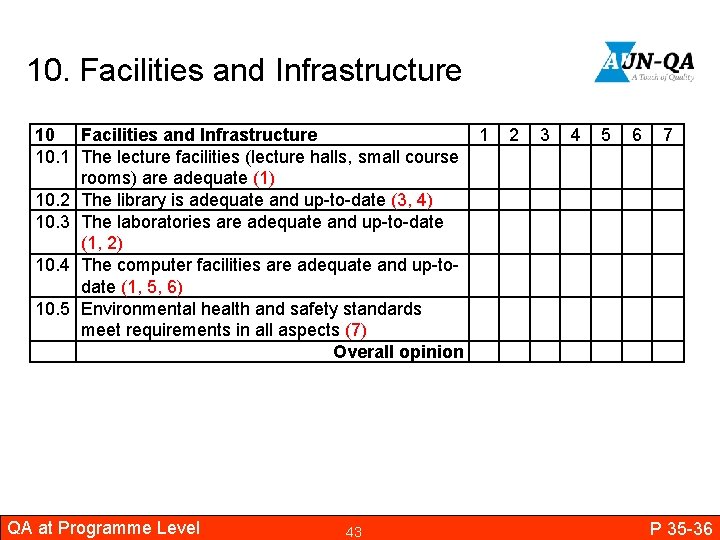 10. Facilities and Infrastructure

AUN-QA
A Touch of Quality

| 10 | Facilities and Infrastructure | 1 | 2 | 3 | 4 | 5 | 6 | 7 |
|---|---|---|---|---|---|---|---|---|
| 10.1 | The lecture facilities (lecture halls, small course rooms) are adequate (1) | | | | | | | |
| 10.2 | The library is adequate and up-to-date (3, 4) | | | | | | | |
| 10.3 | The laboratories are adequate and up-to-date (1, 2) | | | | | | | |
| 10.4 | The computer facilities are adequate and up-to-date (1, 5, 6) | | | | | | | |
| 10.5 | Environmental health and safety standards meet requirements in all aspects (7) | | | | | | | |
| | Overall opinion | | | | | | | |

QA at Programme Level 43 P 35-36